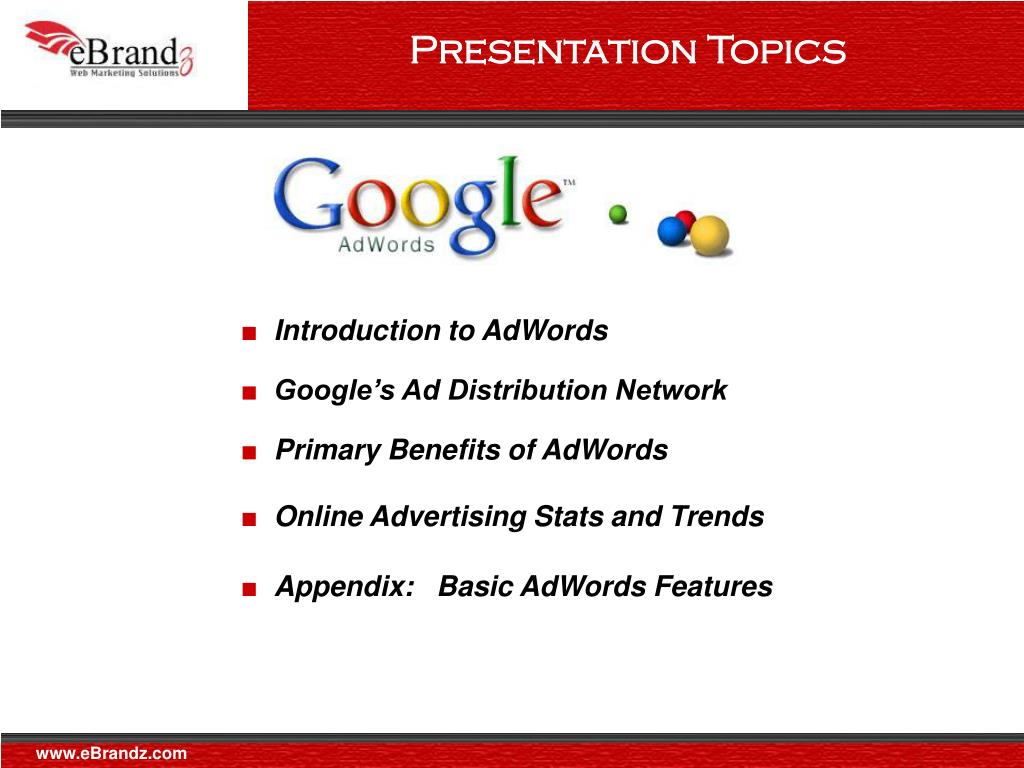 eBrandz
Web Marketing Solutions

Presentation Topics

Google™
AdWords

■ Introduction to AdWords

■ Google's Ad Distribution Network

■ Primary Benefits of AdWords

■ Online Advertising Stats and Trends

■ Appendix: Basic AdWords Features

www.eBrandz.com